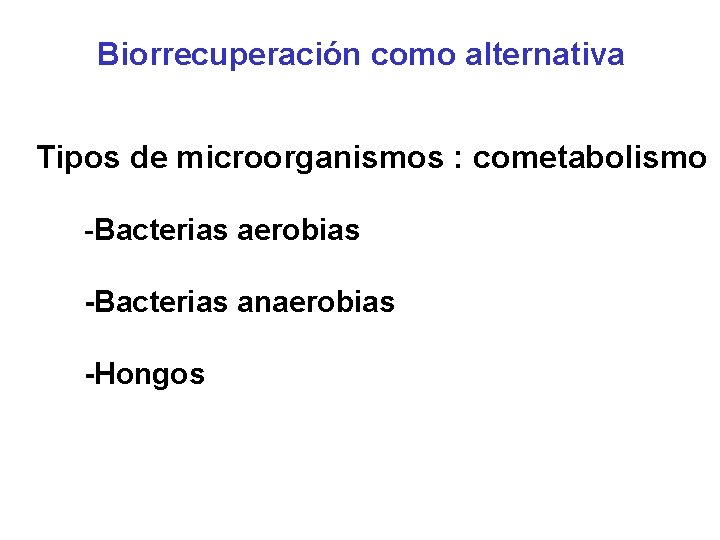 Biorrecuperación como alternativa

Tipos de microorganismos : cometabolismo

-Bacterias aerobias

-Bacterias anaerobias

-Hongos